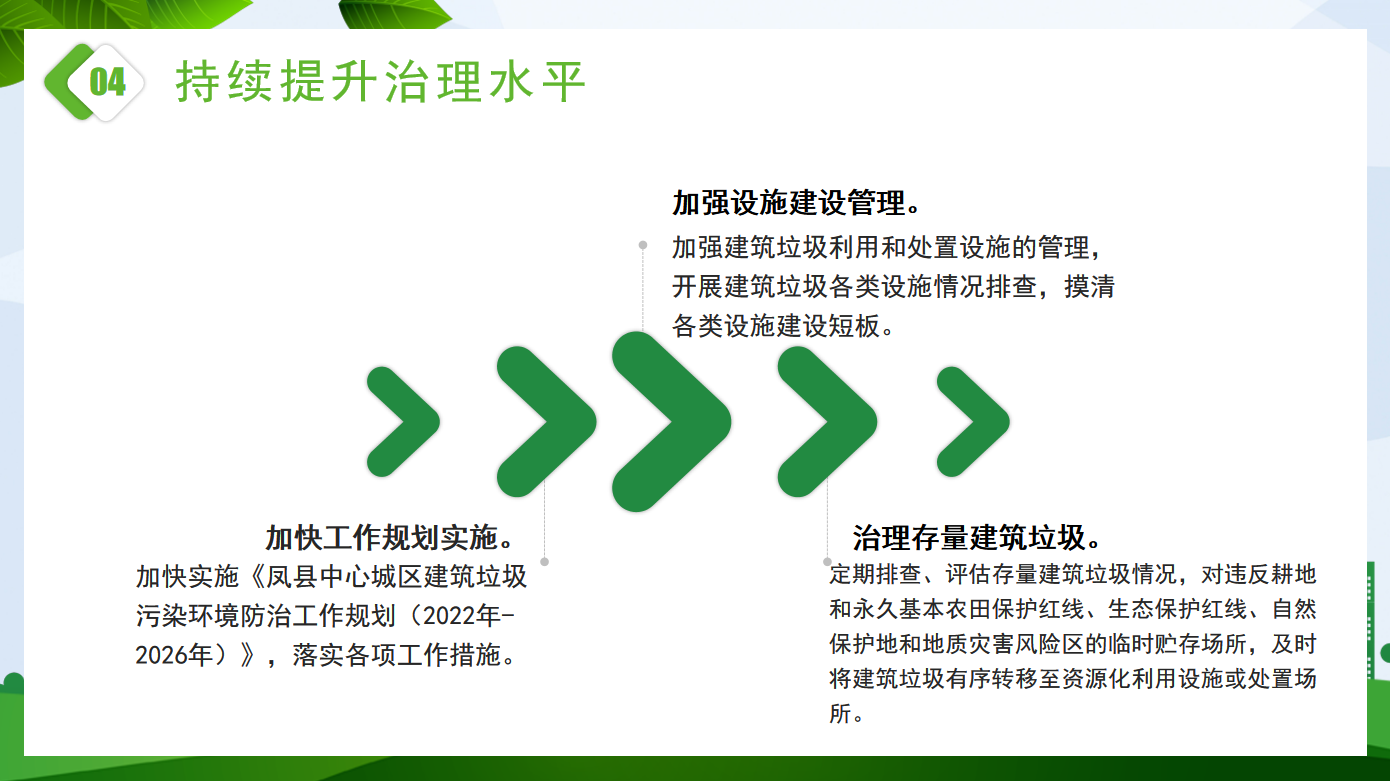 04 持续提升治理水平

加强设施建设管理。

加强建筑垃圾利用和处置设施的管理，开展建筑垃圾各类设施情况排查，摸清各类设施建设短板。

加快工作规划实施。

加快实施《凤县中心城区建筑垃圾污染环境防治工作规划（2022年-2026年）》，落实各项工作措施。

治理存量建筑垃圾。

定期排查、评估存量建筑垃圾情况，对违反耕地和永久基本农田保护红线、生态保护红线、自然保护地和地质灾害风险区的临时贮存场所，及时将建筑垃圾有序转移至资源化利用设施或处置场所。